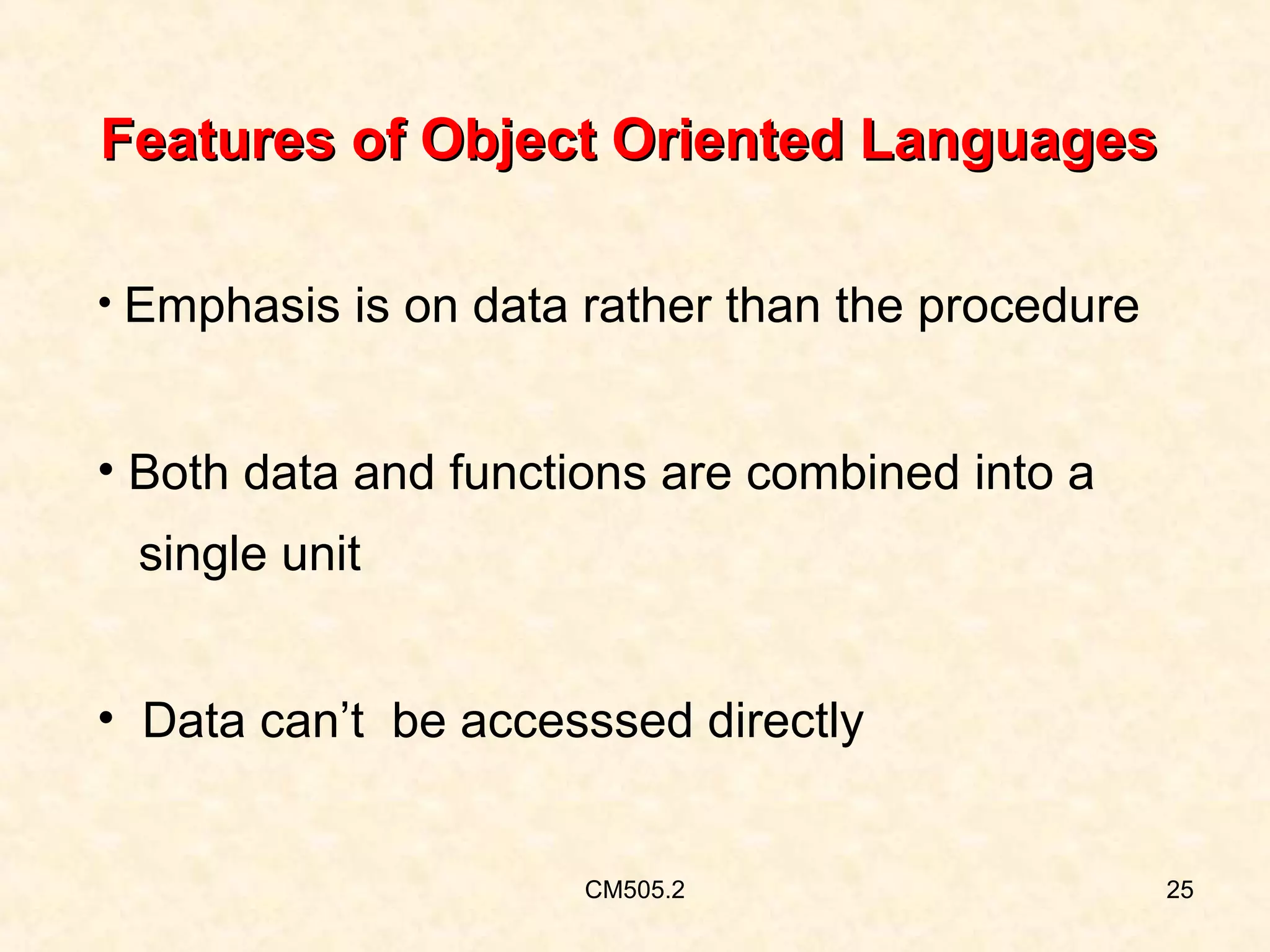 Features of Object Oriented Languages

• Emphasis is on data rather than the procedure

• Both data and functions are combined into a single unit

• Data can’t be accesssed directly

CM505.2

25